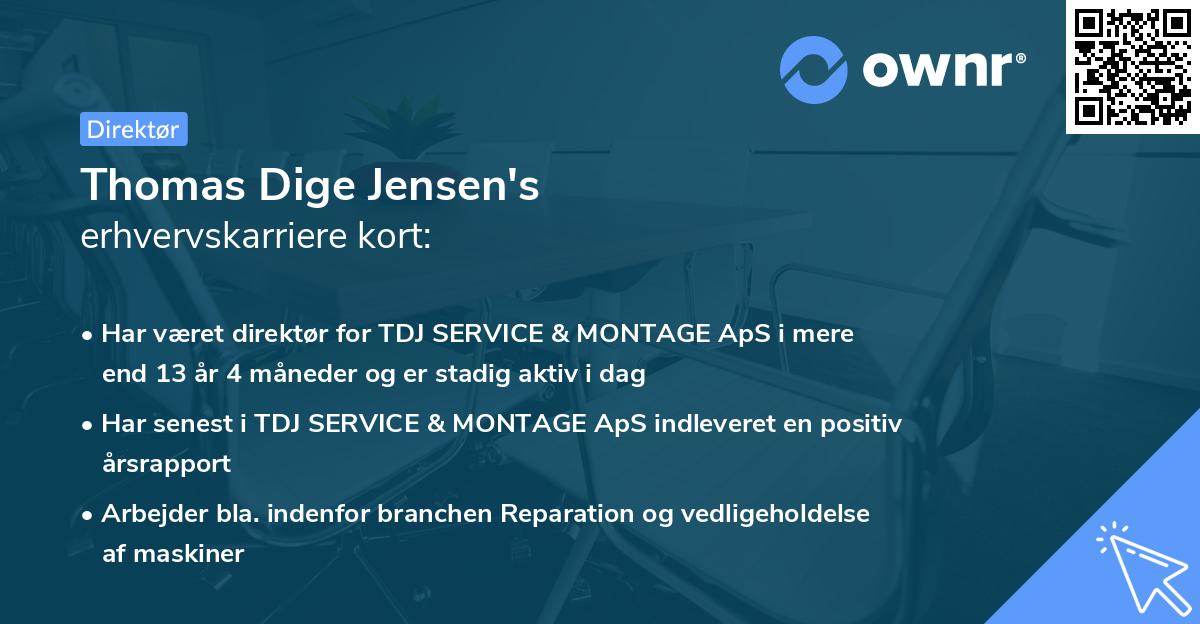 ownr®

Direktør

Thomas Dige Jensen's
erhvervskarriere kort:

• Har været direktør for TDJ SERVICE & MONTAGE ApS i mere end 13 år 4 måneder og er stadig aktiv i dag

• Har senest i TDJ SERVICE & MONTAGE ApS indleveret en positiv årsrapport

• Arbejder bla. indenfor branchen Reparation og vedligeholdelse af maskiner